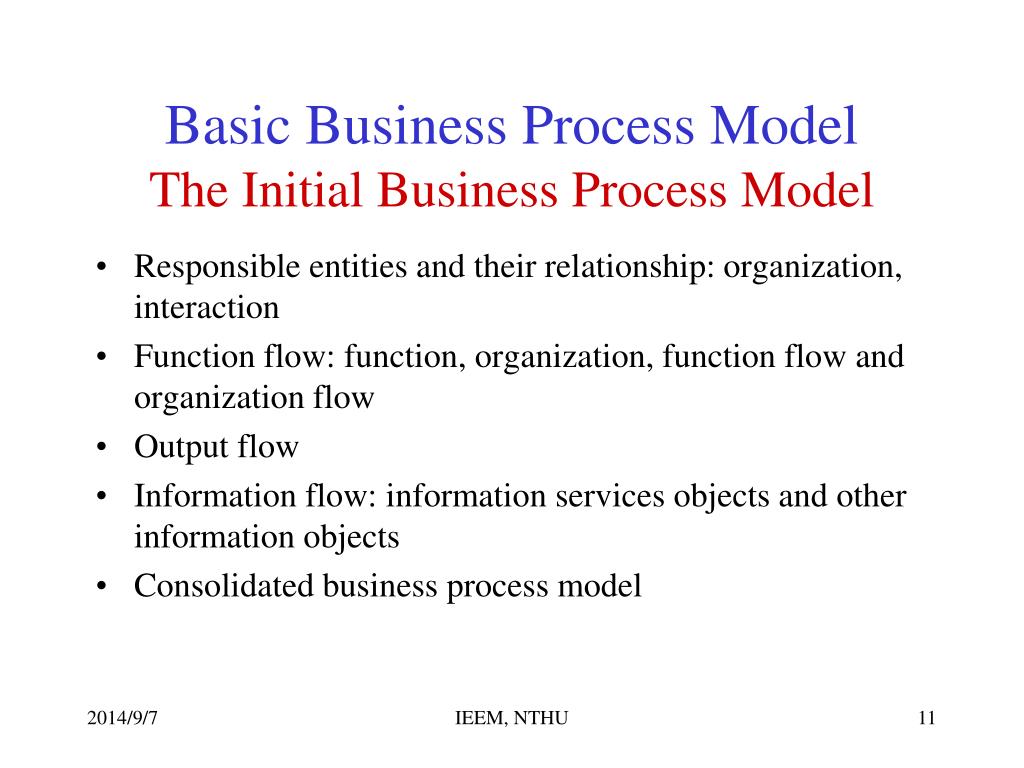 Basic Business Process Model
The Initial Business Process Model

• Responsible entities and their relationship: organization, interaction
• Function flow: function, organization, function flow and organization flow
• Output flow
• Information flow: information services objects and other information objects
• Consolidated business process model

2014/9/7 IEEM, NTHU 11